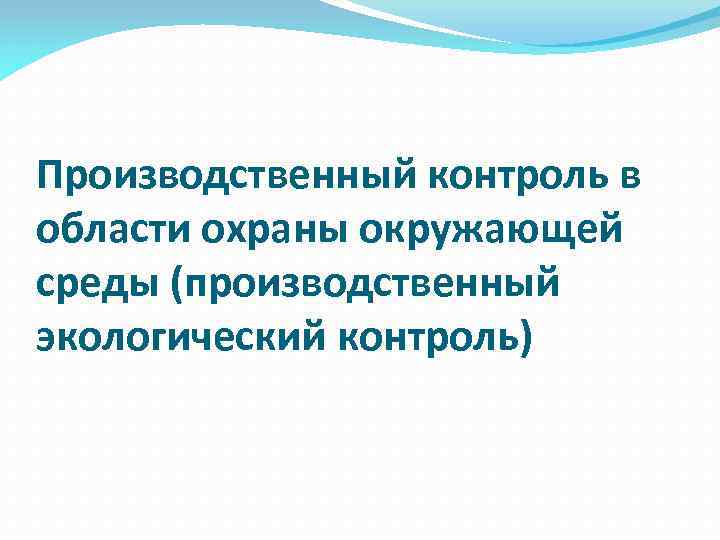 Производственный контроль в области охраны окружающей среды (производственный экологический контроль)